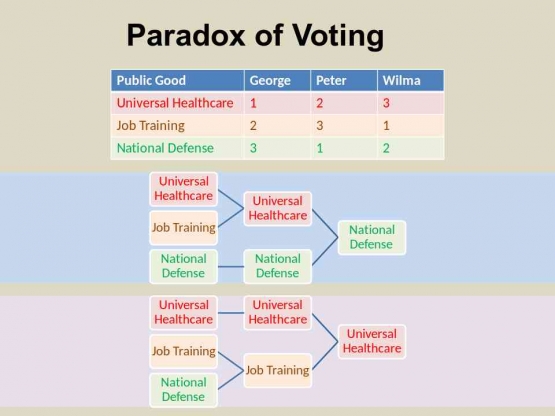 Paradox of Voting

| Public Good | George | Peter | Wilma |
|---|---|---|---|
| Universal Healthcare | 1 | 2 | 3 |
| Job Training | 2 | 3 | 1 |
| National Defense | 3 | 1 | 2 |

Universal Healthcare
Job Training
National Defense
Universal Healthcare
National Defense
National Defense

Universal Healthcare
Job Training
National Defense
Universal Healthcare
Job Training
Universal Healthcare